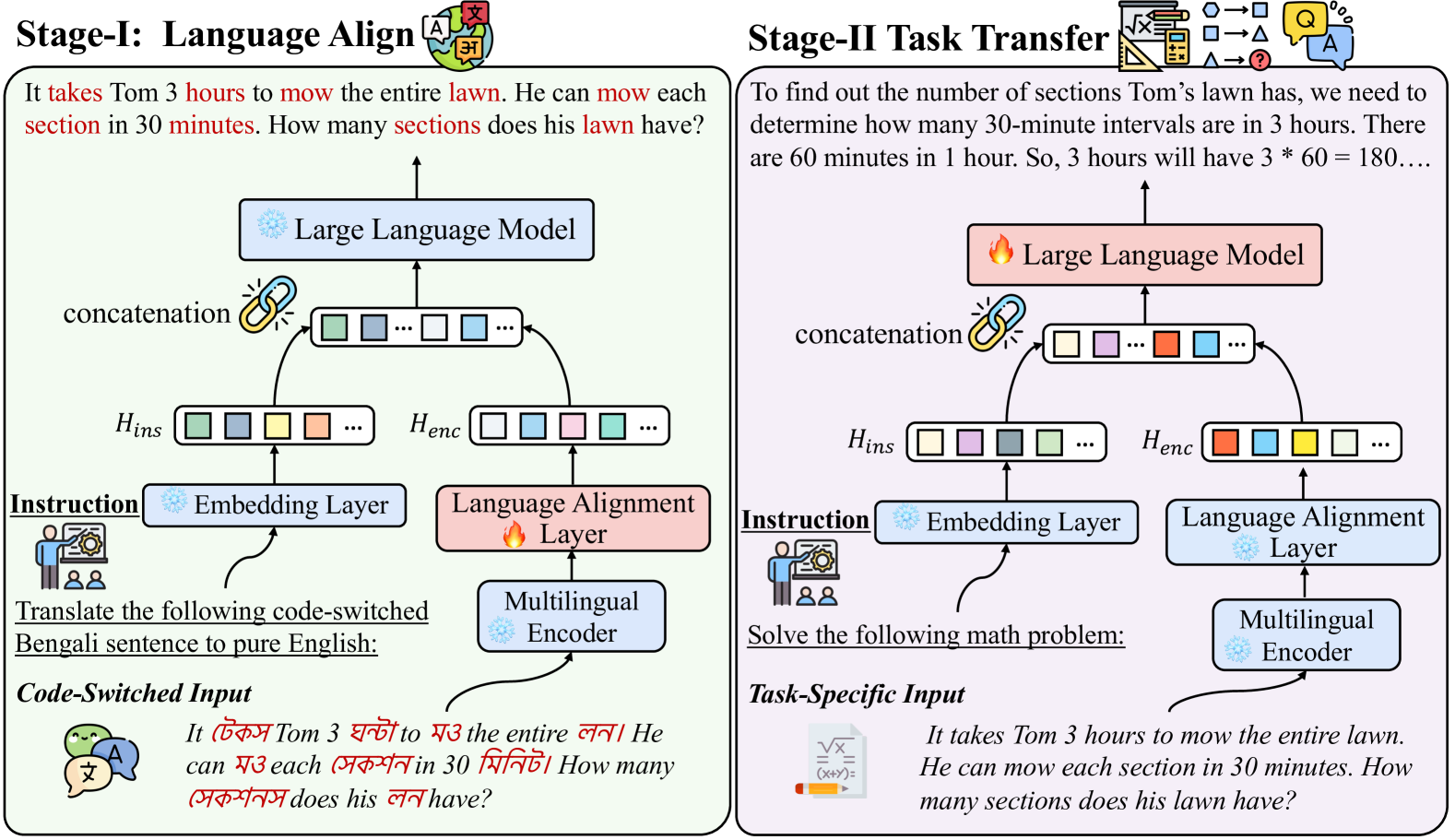 Stage-I: Language Align

It takes Tom 3 hours to mow the entire lawn. He can mow each section in 30 minutes. How many sections does his lawn have?

Large Language Model

concatenation

$H_{ins}$

$H_{enc}$

Instruction

Embedding Layer

Language Alignment Layer

Multilingual Encoder

Translate the following code-switched Bengali sentence to pure English:

Code-Switched Input

It টেকস Tom 3 ঘন্টা to মও the entire লন। He can মও each সেকশন in 30 মিনিট। How many সেকশনস does his লন have?

Stage-II Task Transfer

To find out the number of sections Tom's lawn has, we need to determine how many 30-minute intervals are in 3 hours. There are 60 minutes in 1 hour. So, 3 hours will have 3 * 60 = 180....

Large Language Model

concatenation

$H_{ins}$

$H_{enc}$

Instruction

Embedding Layer

Language Alignment Layer

Multilingual Encoder

Solve the following math problem:

Task-Specific Input

It takes Tom 3 hours to mow the entire lawn. He can mow each section in 30 minutes. How many sections does his lawn have?